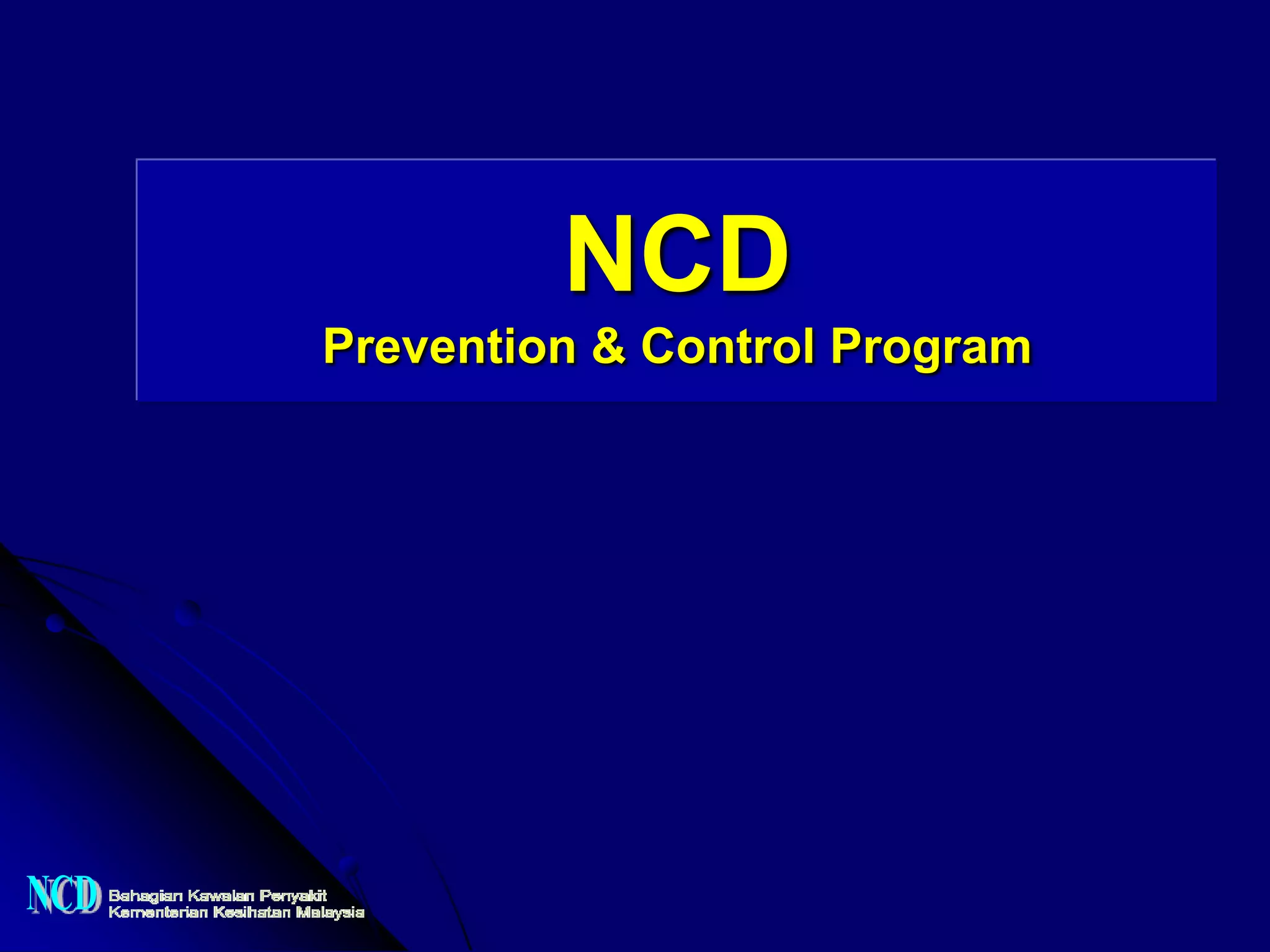 NCD
Prevention & Control Program

NCD Bahagian Kawalan Penyakit
Kementerian Kesihatan Malaysia